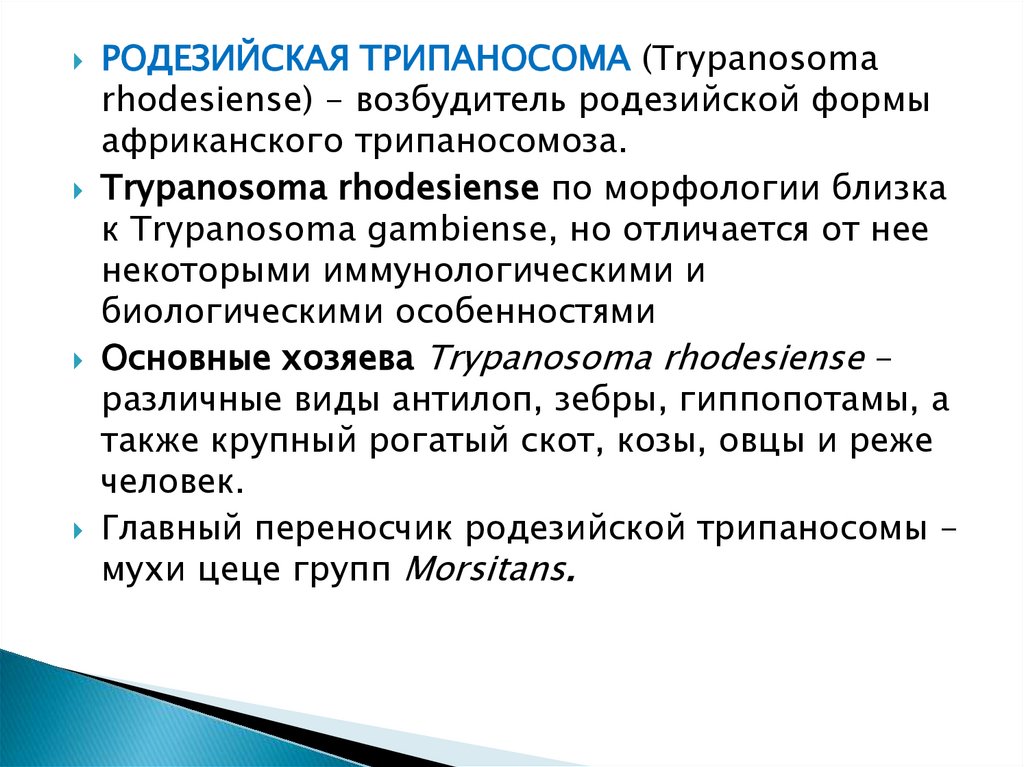 РОДЕЗИЙСКАЯ ТРИПАНОСОМА (Trypanosoma rhodesiense) – возбудитель родезийской формы африканского трипаносомоза.

Trypanosoma rhodesiense по морфологии близка к Trypanosoma gambiense, но отличается от нее некоторыми иммунологическими и биологическими особенностями

Основные хозяева Trypanosoma rhodesiense – различные виды антилоп, зебры, гиппопотамы, а также крупный рогатый скот, козы, овцы и реже человек.

Главный переносчик родезийской трипаносомы – мухи цеце групп Morsitans.